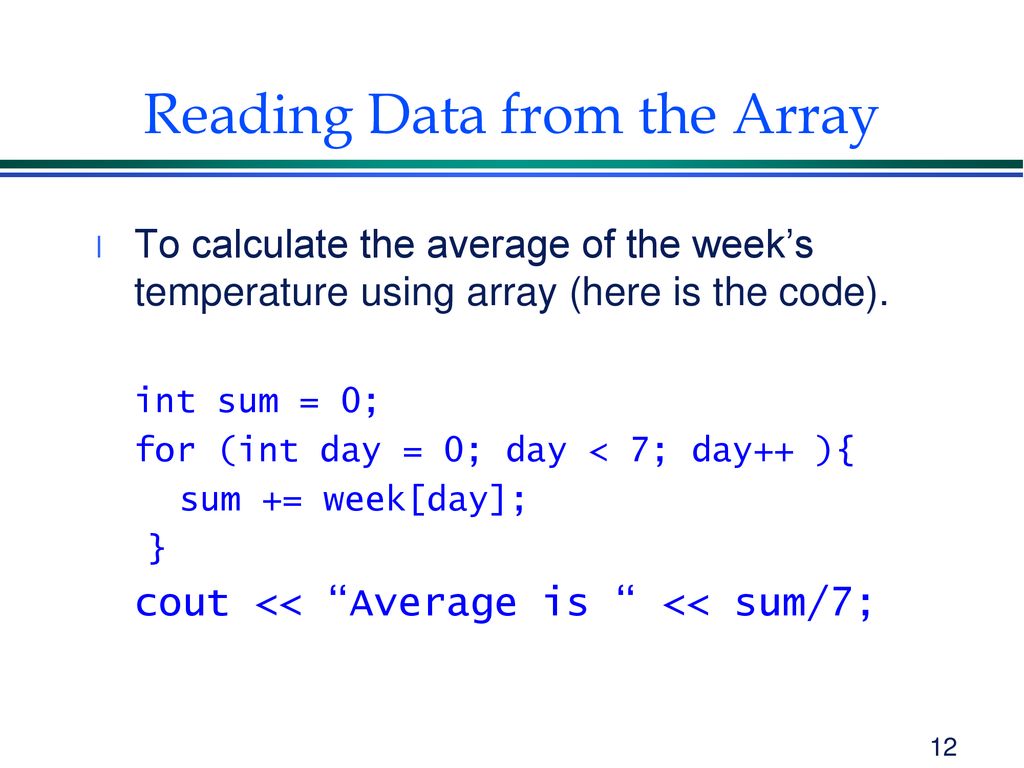 Reading Data from the Array

l To calculate the average of the week’s temperature using array (here is the code).

int sum = 0;
for (int day = 0; day < 7; day++ ){
  sum += week[day];
 }
cout << “Average is “ << sum/7;

12